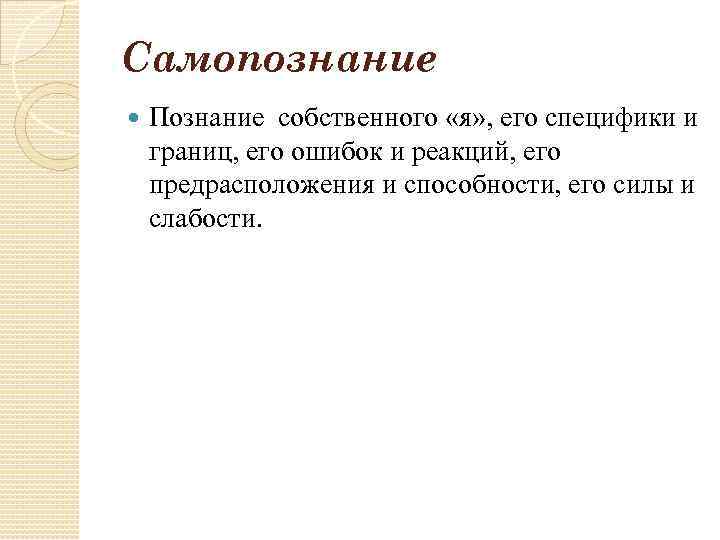 Самопознание

Познание собственного «я», его специфики и границ, его ошибок и реакций, его предрасположения и способности, его силы и слабости.